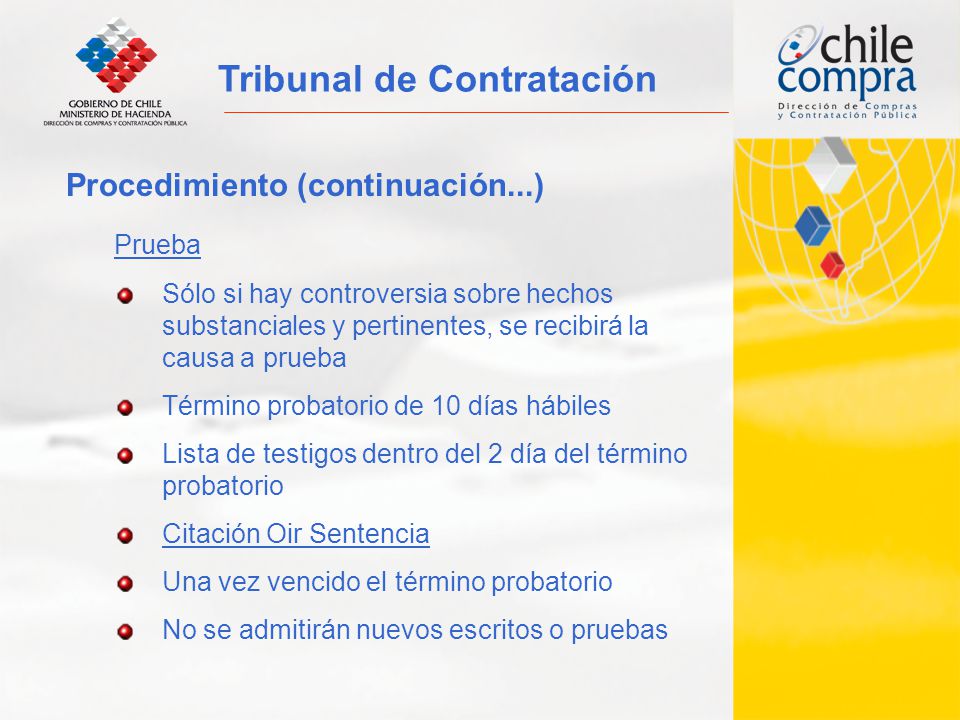 GOBIERNO DE CHILE
MINISTERIO DE HACIENDA
DIRECCIÓN DE COMPRAS Y CONTRATACIÓN PÚBLICA

Tribunal de Contratación

chile compra
Dirección de Compras y Contratación Pública

Procedimiento (continuación...)

Prueba

Sólo si hay controversia sobre hechos substanciales y pertinentes, se recibirá la causa a prueba

Término probatorio de 10 días hábiles

Lista de testigos dentro del 2 día del término probatorio

Citación Oir Sentencia

Una vez vencido el término probatorio

No se admitirán nuevos escritos o pruebas